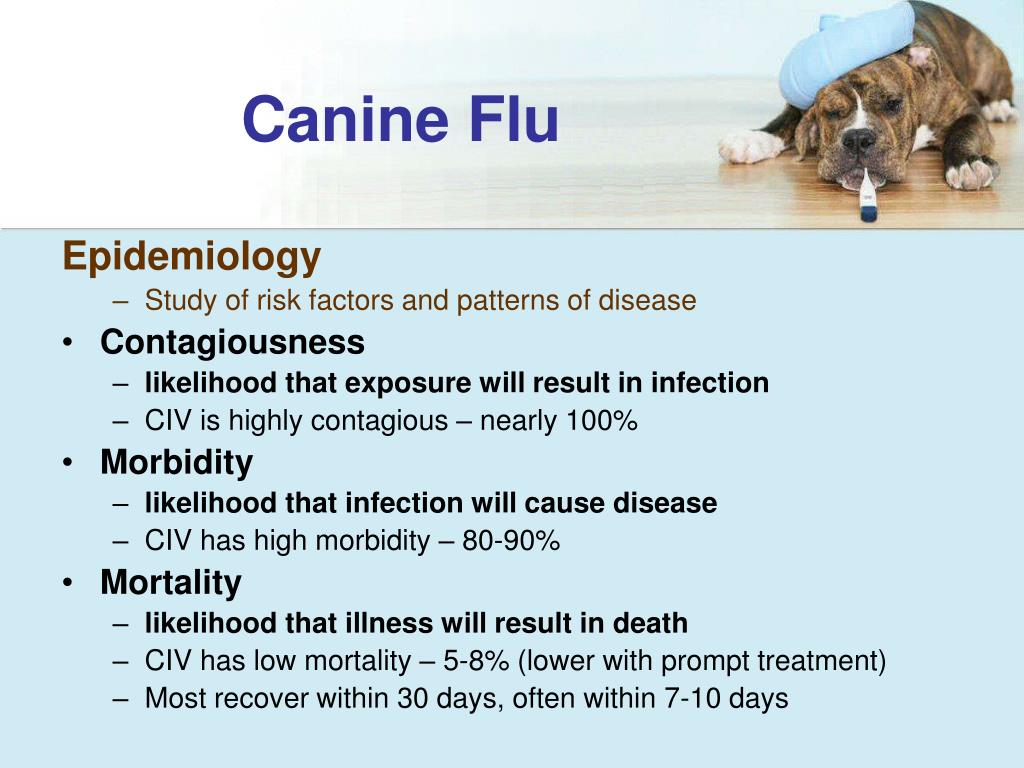 Canine Flu

Epidemiology

– Study of risk factors and patterns of disease

• Contagiousness

– likelihood that exposure will result in infection

– CIV is highly contagious – nearly 100%

• Morbidity

– likelihood that infection will cause disease

– CIV has high morbidity – 80-90%

• Mortality

– likelihood that illness will result in death

– CIV has low mortality – 5-8% (lower with prompt treatment)

– Most recover within 30 days, often within 7-10 days